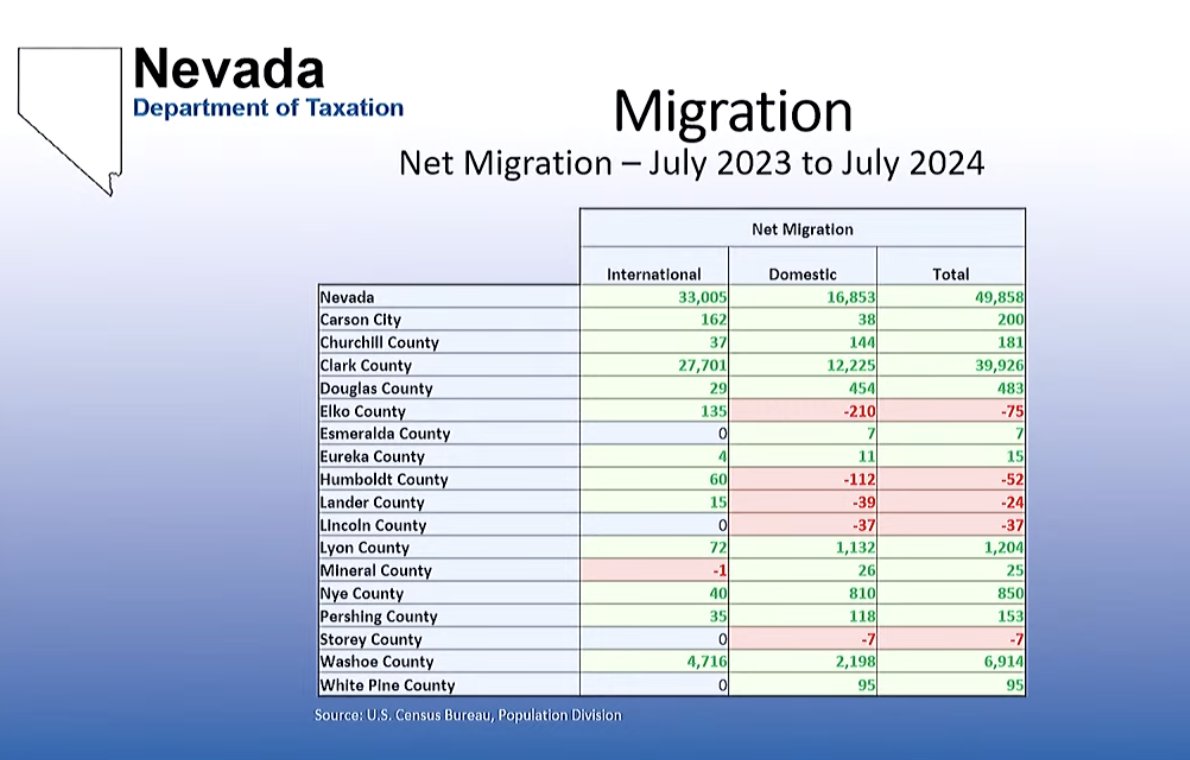 Nevada
Department of Taxation

Migration
Net Migration – July 2023 to July 2024

| | Net Migration | | |
|---|---|---|---|
| | International | Domestic | Total |
| Nevada | 33,005 | 16,853 | 49,858 |
| Carson City | 162 | 38 | 200 |
| Churchill County | 37 | 144 | 181 |
| Clark County | 27,701 | 12,225 | 39,926 |
| Douglas County | 29 | 454 | 483 |
| Elko County | 135 | -210 | -75 |
| Esmeralda County | 0 | 7 | 7 |
| Eureka County | 4 | 11 | 15 |
| Humboldt County | 60 | -112 | -52 |
| Lander County | 15 | -39 | -24 |
| Lincoln County | 0 | -37 | -37 |
| Lyon County | 72 | 1,132 | 1,204 |
| Mineral County | -1 | 26 | 25 |
| Nye County | 40 | 810 | 850 |
| Pershing County | 35 | 118 | 153 |
| Storey County | 0 | -7 | -7 |
| Washoe County | 4,716 | 2,198 | 6,914 |
| White Pine County | 0 | 95 | 95 |

Source: U.S. Census Bureau, Population Division